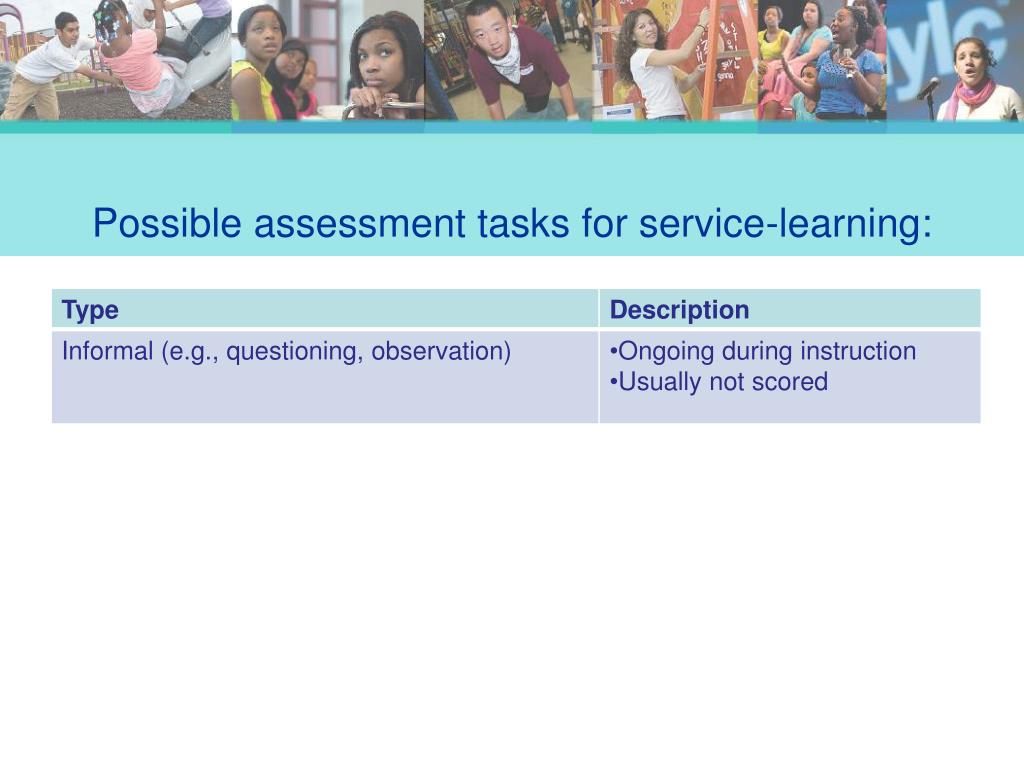 ylc

Possible assessment tasks for service-learning:

| Type | Description |
|---|---|
| Informal (e.g., questioning, observation) | •Ongoing during instruction •Usually not scored |